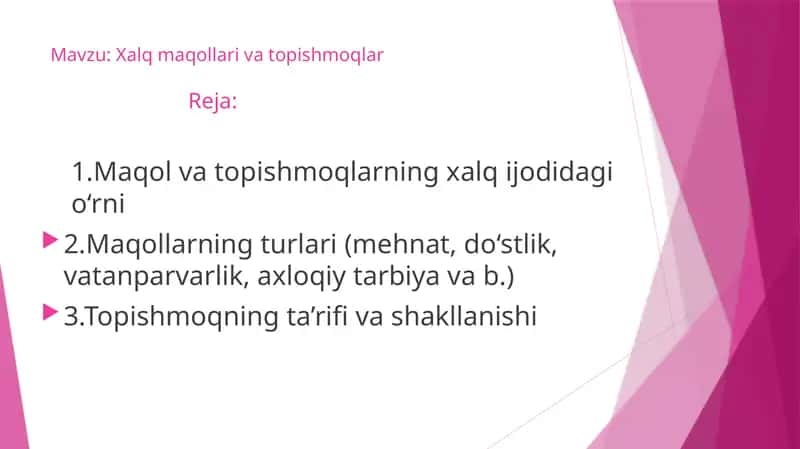 Mavzu: Xalq maqollari va topishmoqlar

Reja:

1.Maqol va topishmoqlarning xalq ijodidagi o‘rni

2.Maqollarning turlari (mehnat, do‘stlik, vatanparvarlik, axloqiy tarbiya va b.)

3.Topishmoqning ta’rifi va shakllanishi